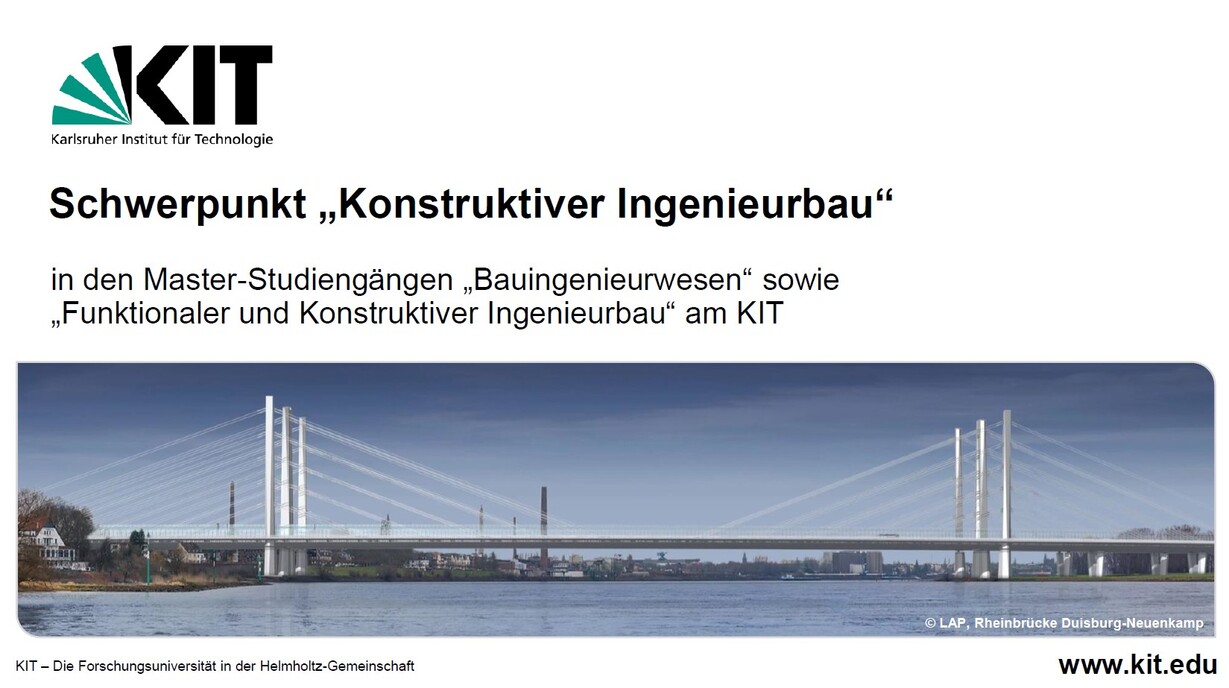 KIT
Karlsruher Institut für Technologie

Schwerpunkt „Konstruktiver Ingenieurbau“

in den Master-Studiengängen „Bauingenieurwesen“ sowie „Funktionaler und Konstruktiver Ingenieurbau“ am KIT

© LAP, Rheinbrücke Duisburg-Neuenkamp

KIT – Die Forschungsuniversität in der Helmholtz-Gemeinschaft

www.kit.edu